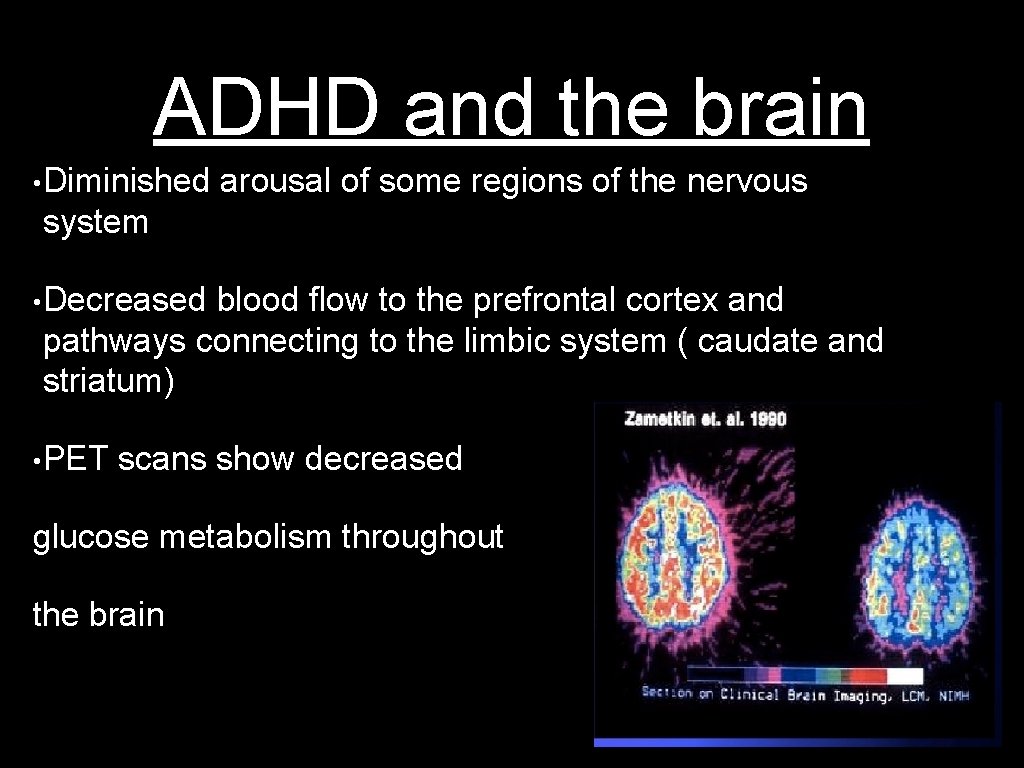 ADHD and the brain

• Diminished arousal of some regions of the nervous system

• Decreased blood flow to the prefrontal cortex and pathways connecting to the limbic system ( caudate and striatum)

• PET scans show decreased

glucose metabolism throughout

the brain

Zametkin et. al. 1990

Section on Clinical Brain Imaging, LCM, NIMH